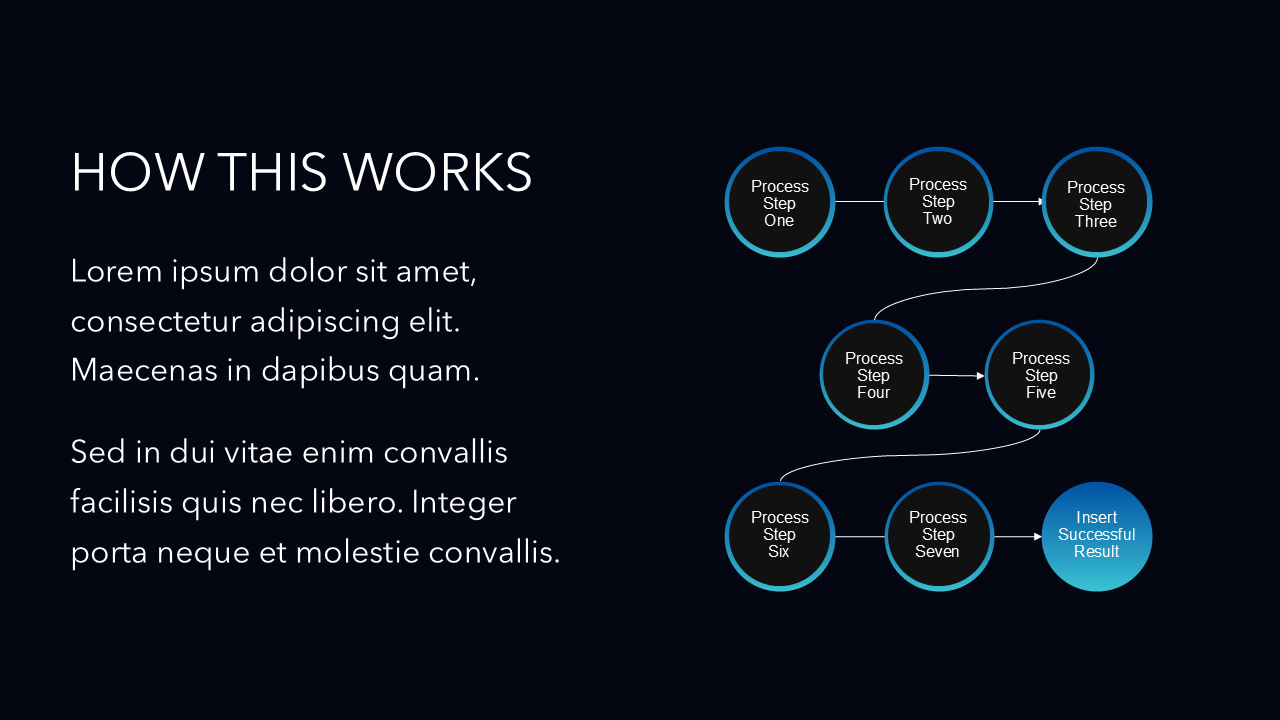 HOW THIS WORKS

Lorem ipsum dolor sit amet, consectetur adipiscing elit. Maecenas in dapibus quam.

Sed in dui vitae enim convallis facilisis quis nec libero. Integer porta neque et molestie convallis.

Process Step One

Process Step Two

Process Step Three

Process Step Four

Process Step Five

Process Step Six

Process Step Seven

Insert Successful Result